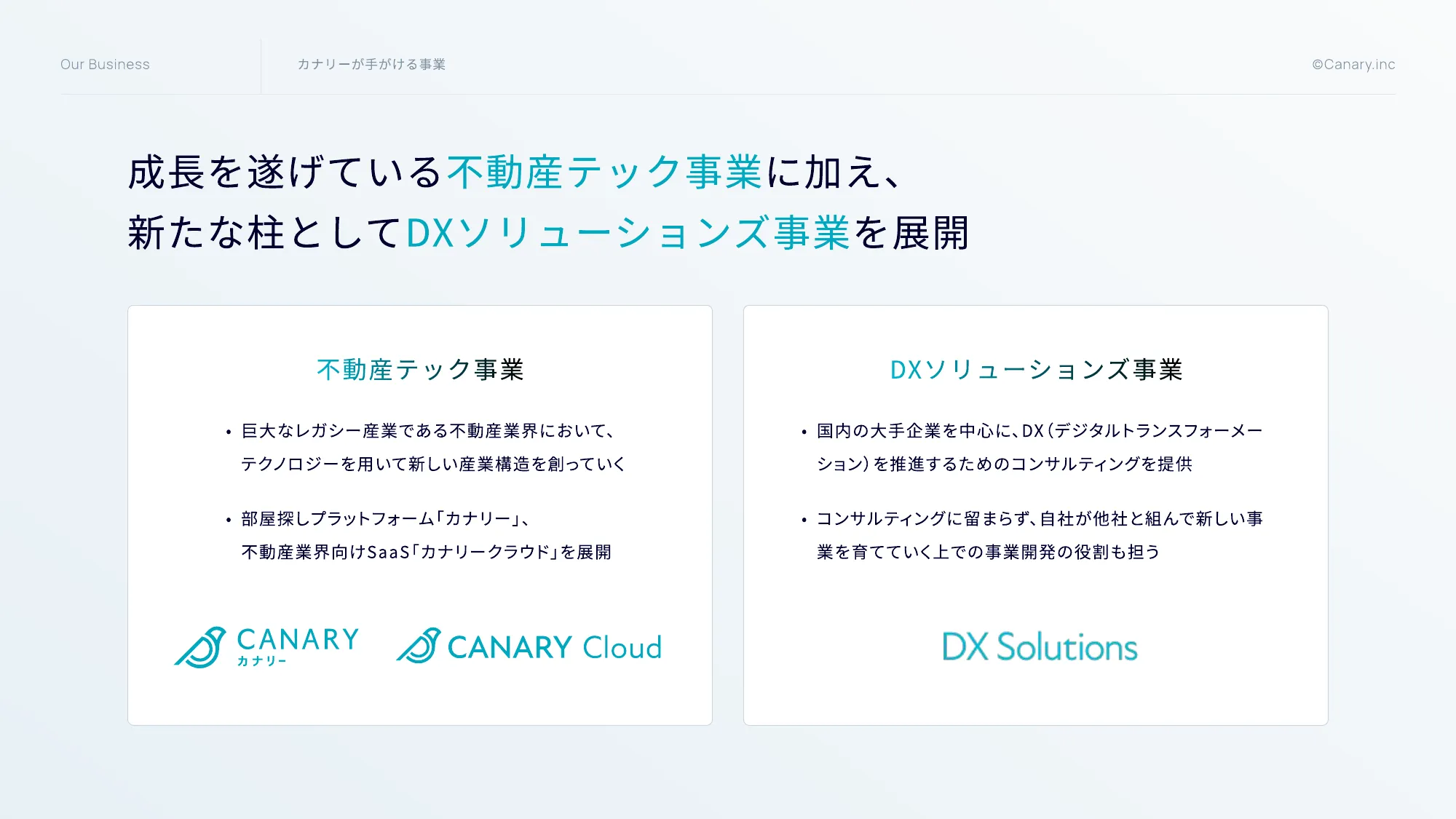 Our Business

カナリーが手がける事業

©Canary.inc

成長を遂げている不動産テック事業に加え、
新たな柱としてDXソリューションズ事業を展開

不動産テック事業

• 巨大なレガシー産業である不動産業界において、テクノロジーを用いて新しい産業構造を創っていく

• 部屋探しプラットフォーム「カナリー」、不動産業界向けSaaS「カナリークラウド」を展開

CANARY カナリー

CANARY Cloud

DXソリューションズ事業

• 国内の大手企業を中心に、DX（デジタルトランスフォーメーション）を推進するためのコンサルティングを提供

• コンサルティングに留まらず、自社が他社と組んで新しい事業を育てていく上での事業開発の役割も担う

DX Solutions